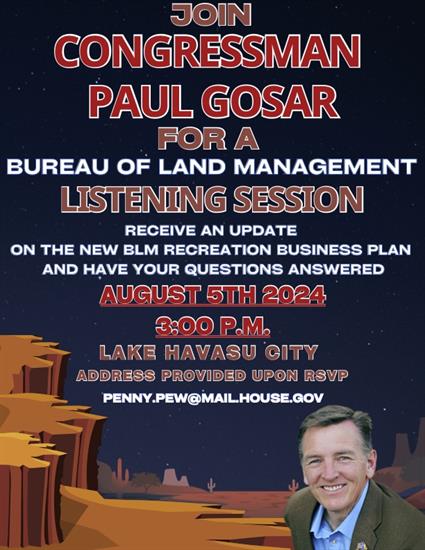 JOIN
CONGRESSMAN
PAUL GOSAR
FOR A
BUREAU OF LAND MANAGEMENT
LISTENING SESSION

RECEIVE AN UPDATE ON THE NEW BLM RECREATION BUSINESS PLAN AND HAVE YOUR QUESTIONS ANSWERED

AUGUST 5TH 2024
3:00 P.M.
LAKE HAVASU CITY
ADDRESS PROVIDED UPON RSVP
PENNY.PEW@MAIL.HOUSE.GOV